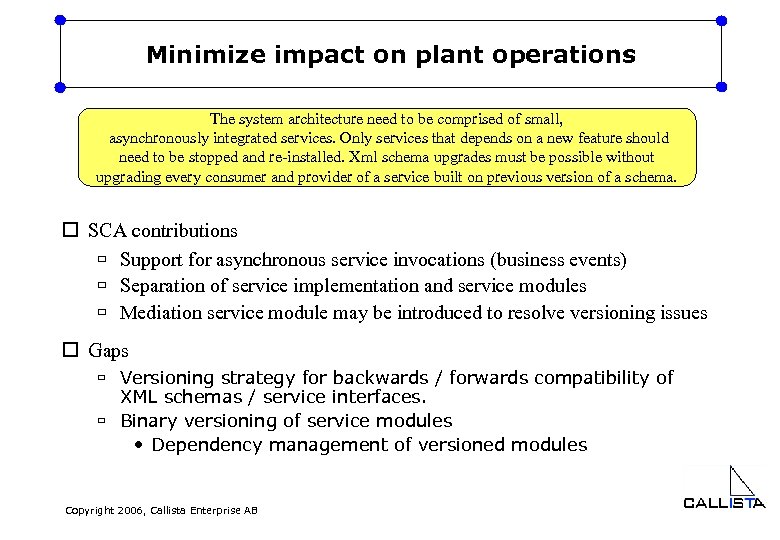 Minimize impact on plant operations

The system architecture need to be comprised of small, asynchronously integrated services. Only services that depends on a new feature should need to be stopped and re-installed. Xml schema upgrades must be possible without upgrading every consumer and provider of a service built on previous version of a schema.

☐ SCA contributions
▫ Support for asynchronous service invocations (business events)
▫ Separation of service implementation and service modules
▫ Mediation service module may be introduced to resolve versioning issues

☐ Gaps
▫ Versioning strategy for backwards / forwards compatibility of XML schemas / service interfaces.
▫ Binary versioning of service modules
• Dependency management of versioned modules

Copyright 2006, Callista Enterprise AB

CALLISTA